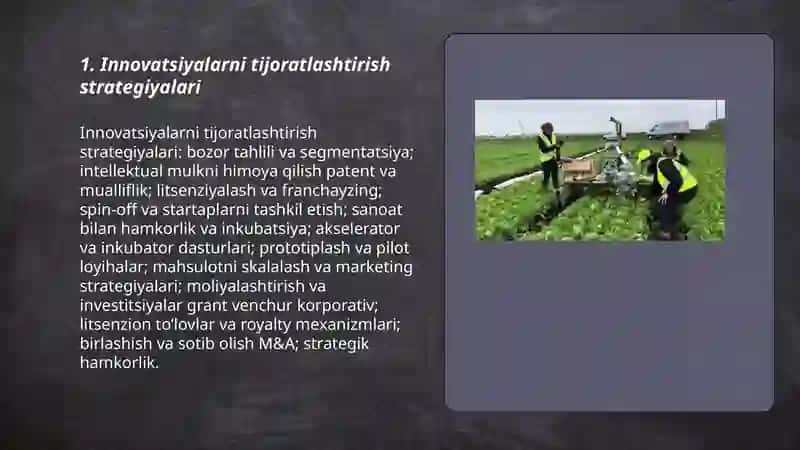 1. Innovatsiyalarni tijoratlashtirish strategiyalari

Innovatsiyalarni tijoratlashtirish strategiyalari: bozor tahlili va segmentatsiya; intellektual mulkni himoya qilish patent va mualliflik; litsenziyalash va franchayzing; spin-off va startaplarni tashkil etish; sanoat bilan hamkorlik va inkubatsiya; akselerator va inkubator dasturlari; prototiplash va pilot loyihalar; mahsulotni skalalash va marketing strategiyalari; moliyalashtirish va investitsiyalar grant venchur korporativ; litsenzion to'lovlar va royalty mexanizmlari; birlashish va sotib olish M&A; strategik hamkorlik.